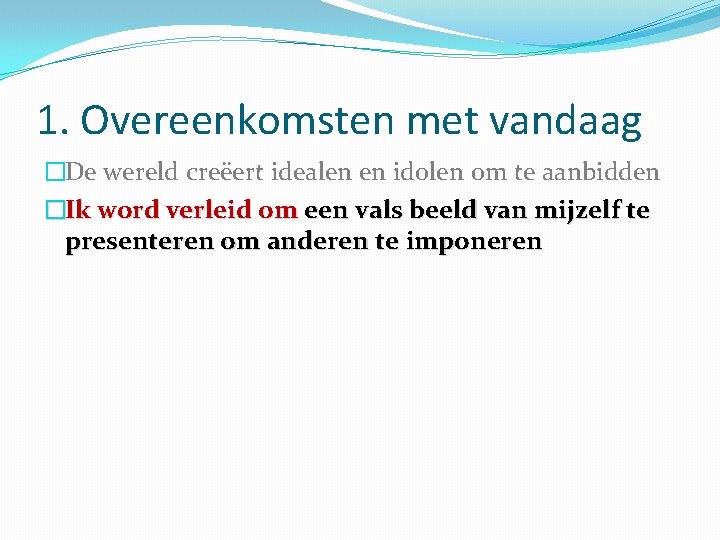 1. Overeenkomsten met vandaag

De wereld creëert idealen en idolen om te aanbidden

Ik word verleid om een vals beeld van mijzelf te presenteren om anderen te imponeren